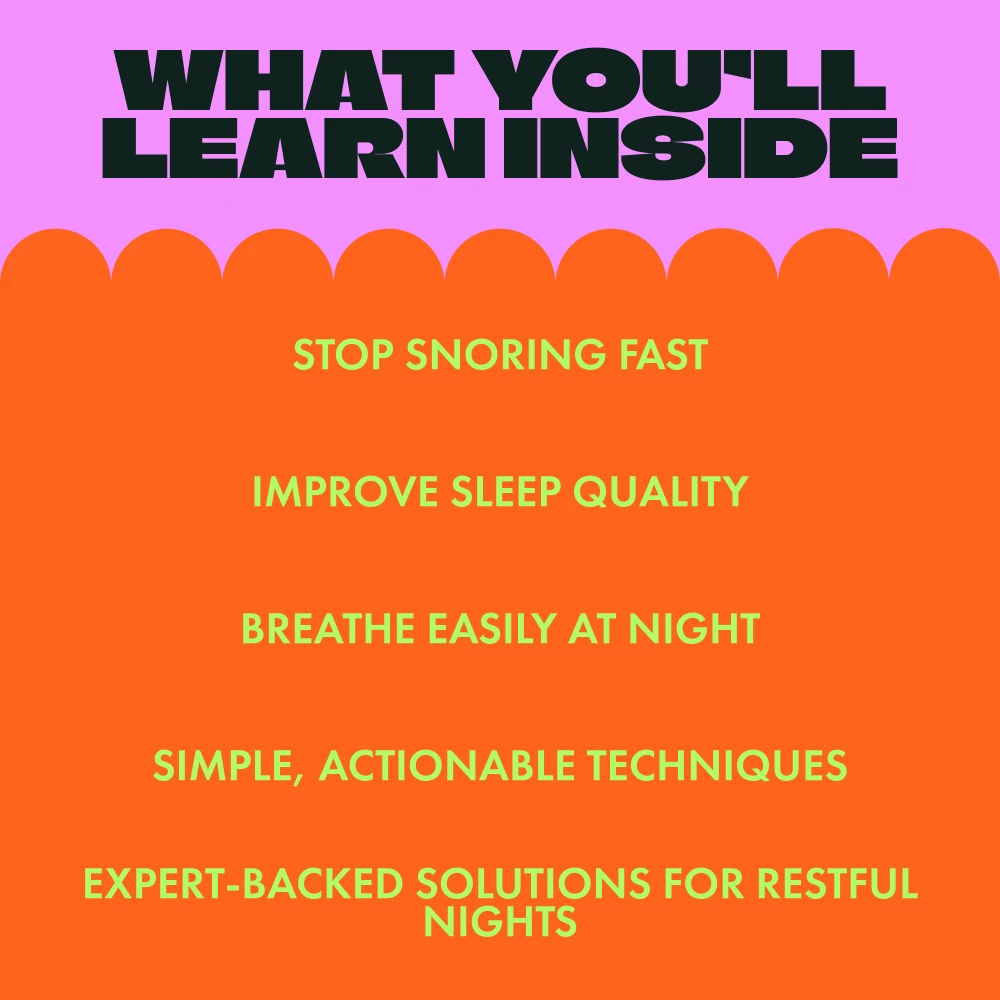 WHAT YOU'LL LEARN INSIDE

STOP SNORING FAST

IMPROVE SLEEP QUALITY

BREATHE EASILY AT NIGHT

SIMPLE, ACTIONABLE TECHNIQUES

EXPERT-BACKED SOLUTIONS FOR RESTFUL NIGHTS